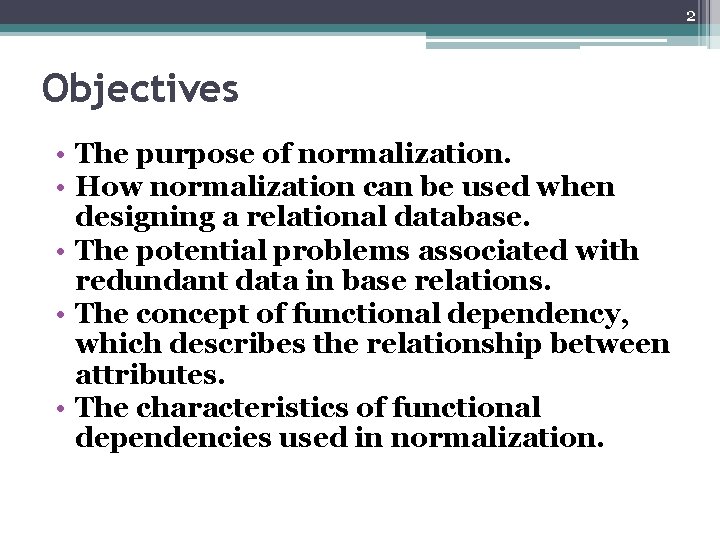 2

Objectives

• The purpose of normalization.
• How normalization can be used when designing a relational database.
• The potential problems associated with redundant data in base relations.
• The concept of functional dependency, which describes the relationship between attributes.
• The characteristics of functional dependencies used in normalization.